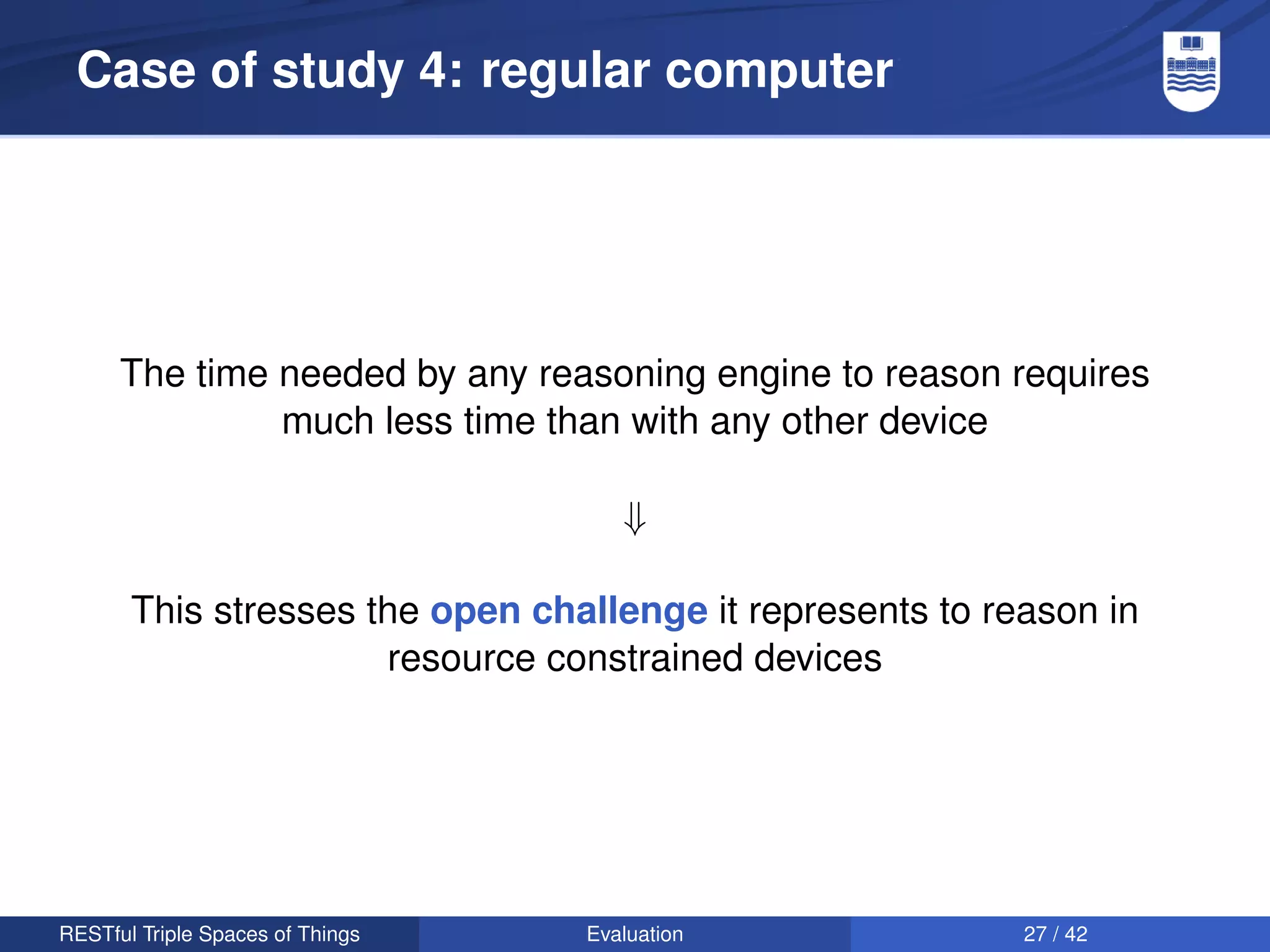 Case of study 4: regular computer

The time needed by any reasoning engine to reason requires much less time than with any other device

$\Downarrow$

This stresses the open challenge it represents to reason in resource constrained devices

RESTful Triple Spaces of Things

Evaluation

27 / 42